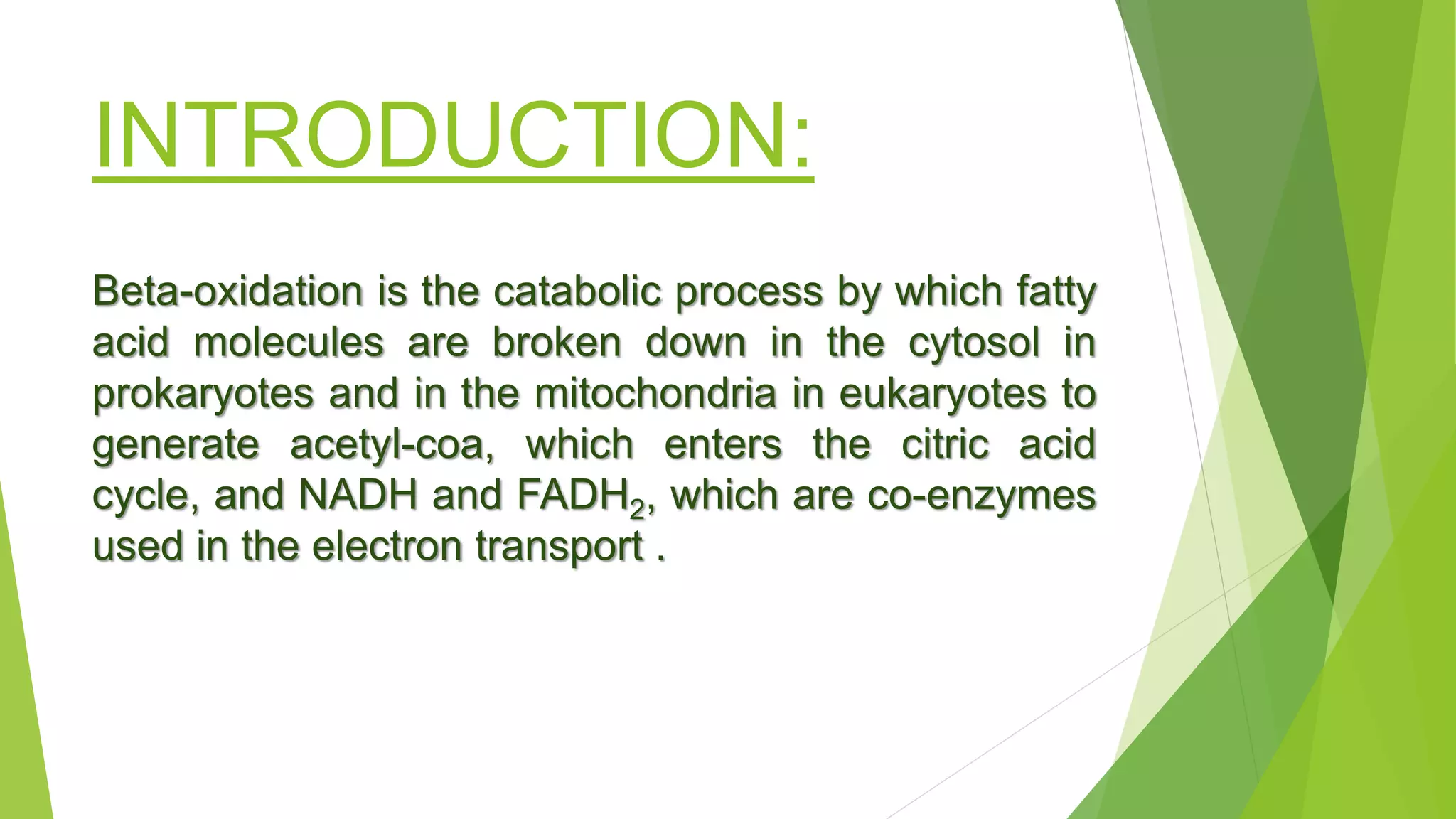 INTRODUCTION:

Beta-oxidation is the catabolic process by which fatty acid molecules are broken down in the cytosol in prokaryotes and in the mitochondria in eukaryotes to generate acetyl-coa, which enters the citric acid cycle, and NADH and $FADH_2$, which are co-enzymes used in the electron transport .